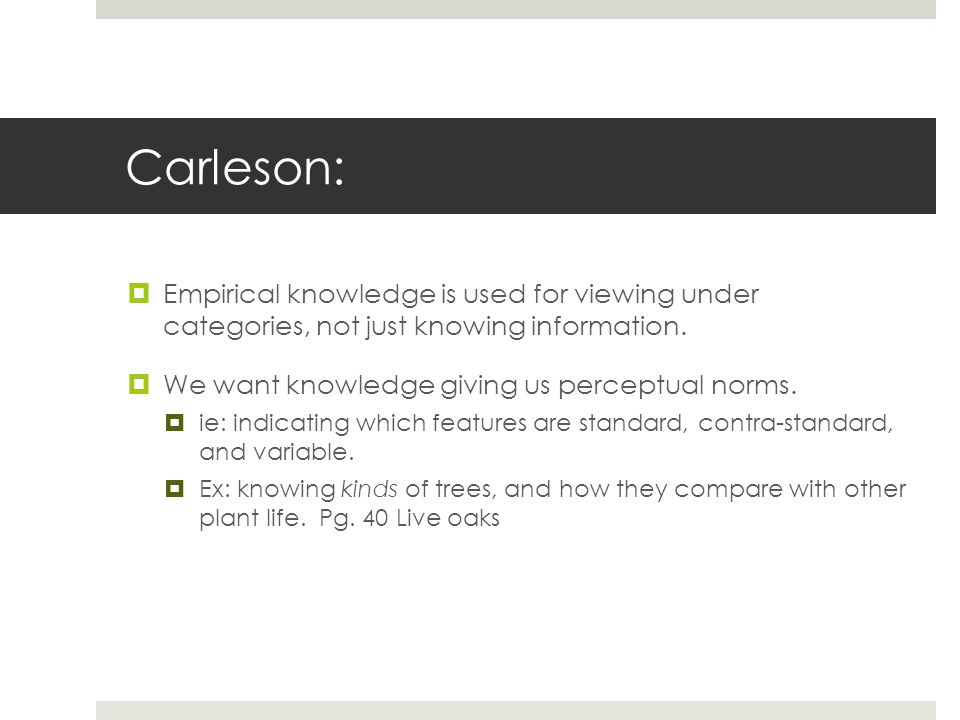 Carleson:

Empirical knowledge is used for viewing under categories, not just knowing information.

We want knowledge giving us perceptual norms.

ie: indicating which features are standard, contra-standard, and variable.

Ex: knowing kinds of trees, and how they compare with other plant life. Pg. 40 Live oaks